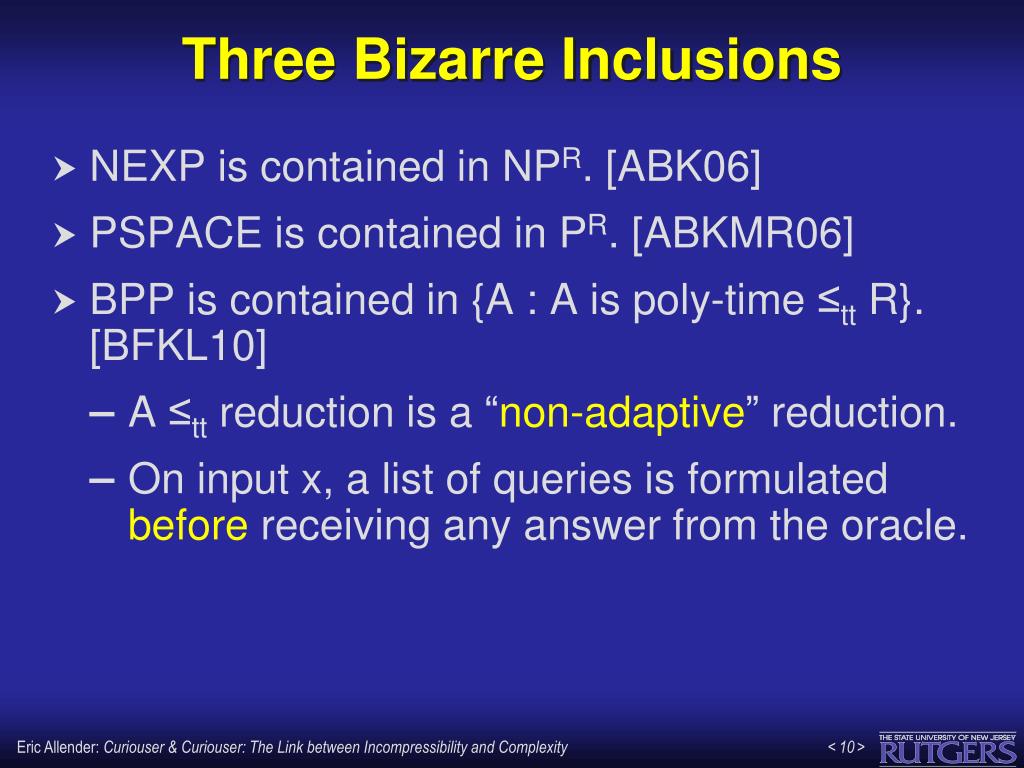 Three Bizarre Inclusions

NEXP is contained in $NP^R$. [ABK06]

PSPACE is contained in $P^R$. [ABKMR06]

BPP is contained in {A : A is poly-time $\leq_{tt}$ R}. [BFKL10]

– A $\leq_{tt}$ reduction is a “non-adaptive” reduction.

– On input x, a list of queries is formulated before receiving any answer from the oracle.

Eric Allender: Curiouser & Curiouser: The Link between Incompressibility and Complexity

< 10 >

THE STATE UNIVERSITY OF NEW JERSEY
RUTGERS